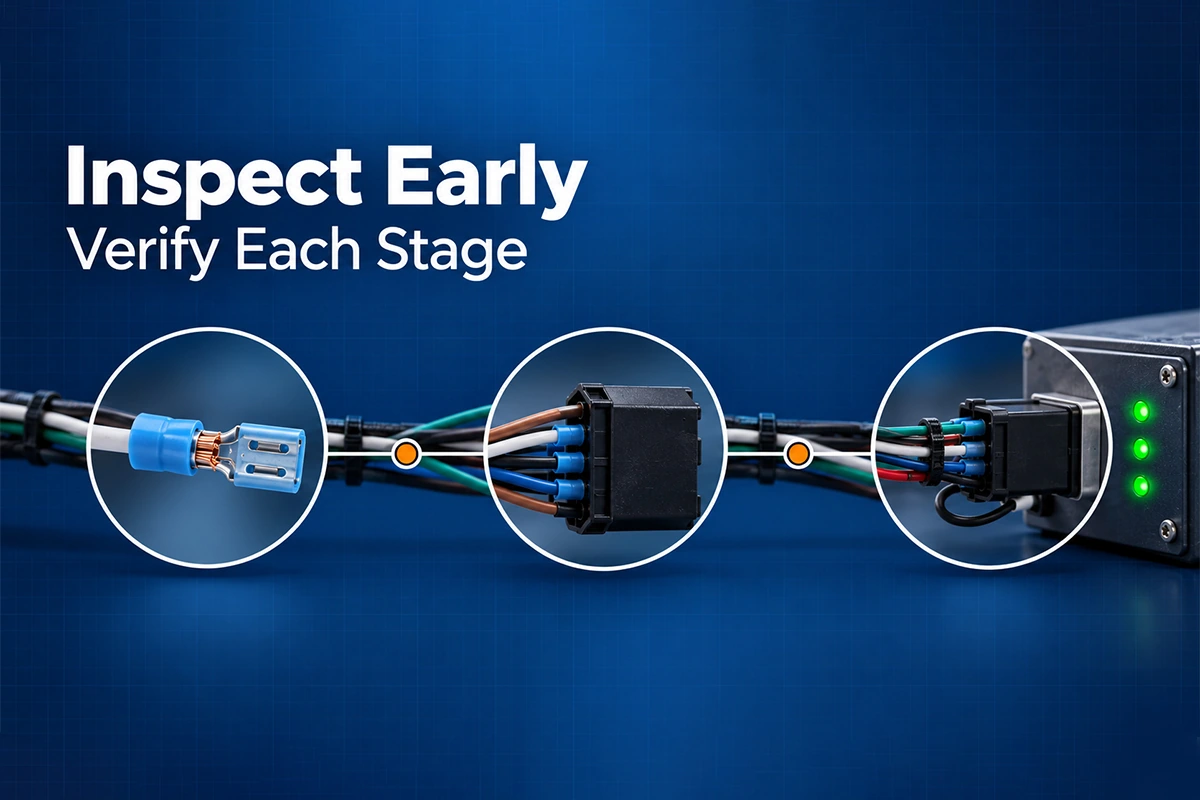 Inspect Early
Verify Each Stage